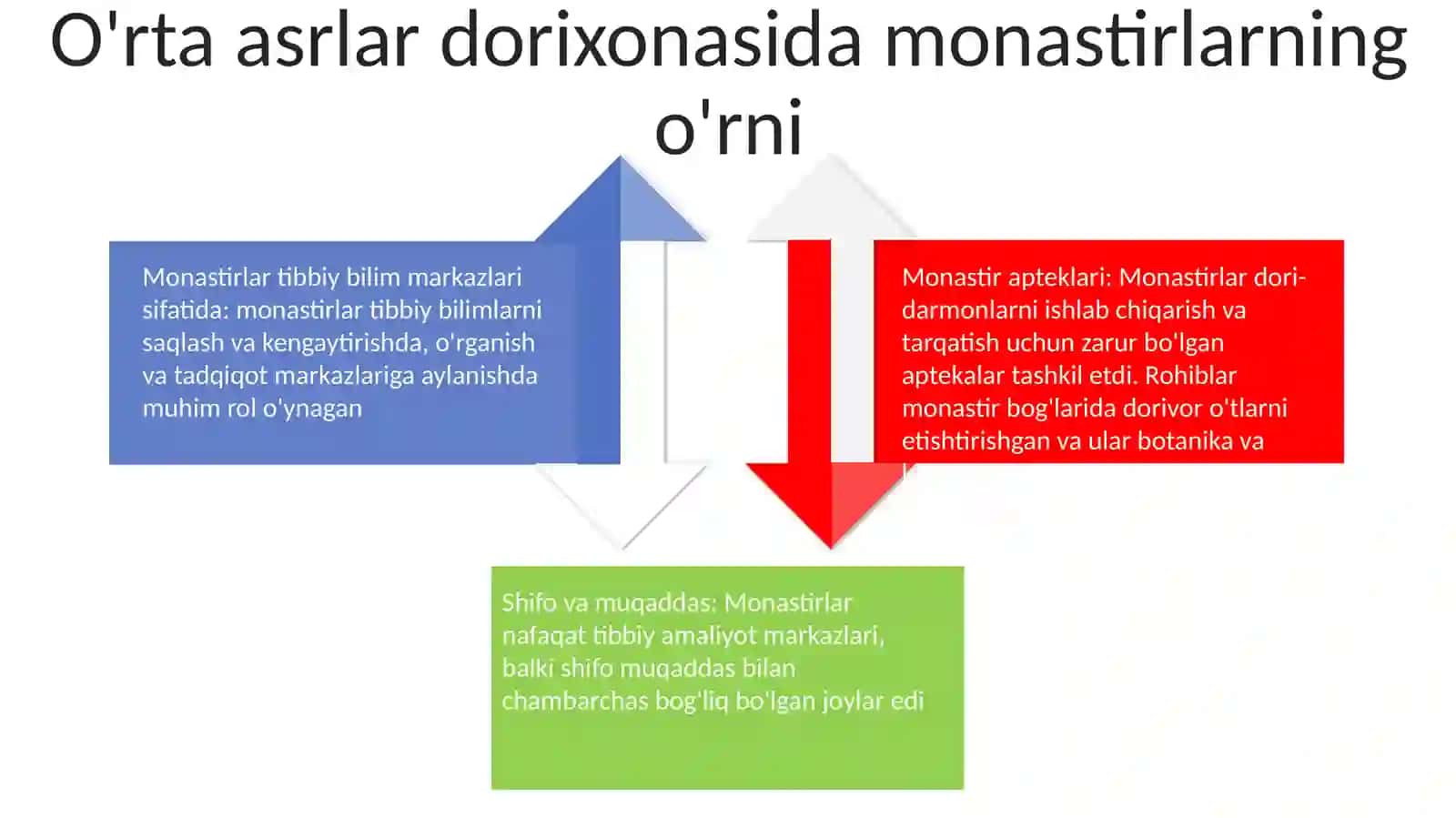 O'rta asrlar dorixonasida monastirlarning o'rni

Monastirlar tibbiy bilim markazlari sifatida: monastirlar tibbiy bilimlarni saqlash va kengaytirishda, o'rganish va tadqiqot markazlariga aylanishda muhim rol o'ynagan

Monastir apteklari: Monastirlar dori-darmonlarni ishlab chiqarish va tarqatish uchun zarur bo'lgan aptekalar tashkil etdi. Rohiblar monastir bog'larida dorivor o'tlarni etishtirishgan va ular botanika va

Shifo va muqaddas: Monastirlar nafaqat tibbiy amaliyot markazlari, balki shifo muqaddas bilan chambarchas bog'liq bo'lgan joylar edi